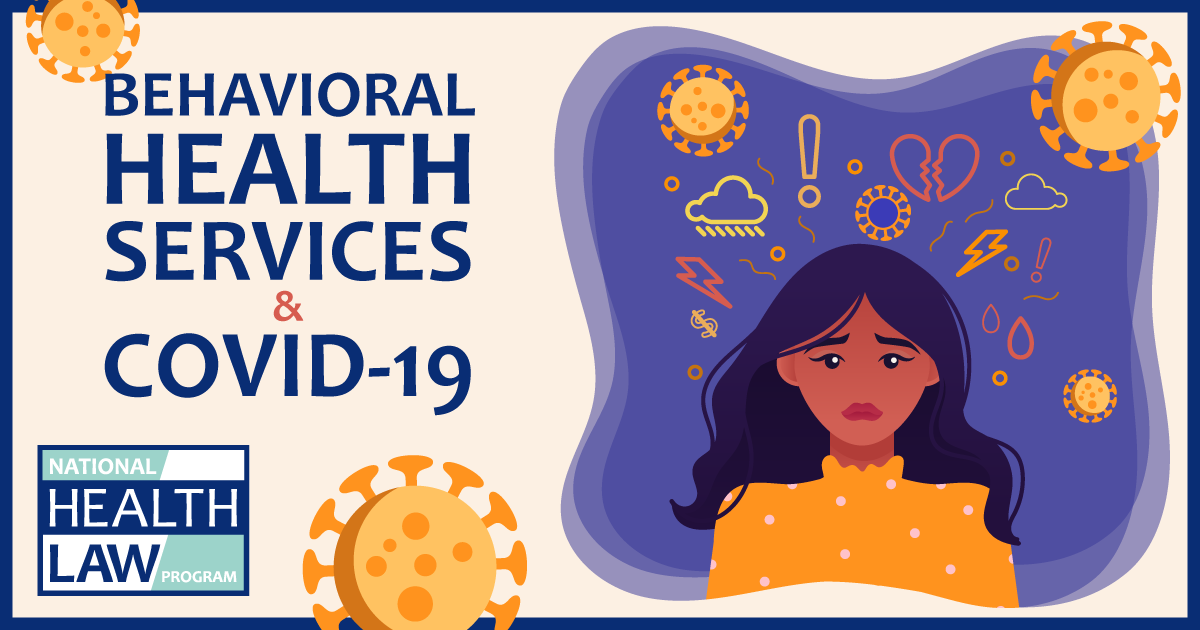 BEHAVIORAL HEALTH SERVICES & COVID-19

NATIONAL HEALTH LAW PROGRAM